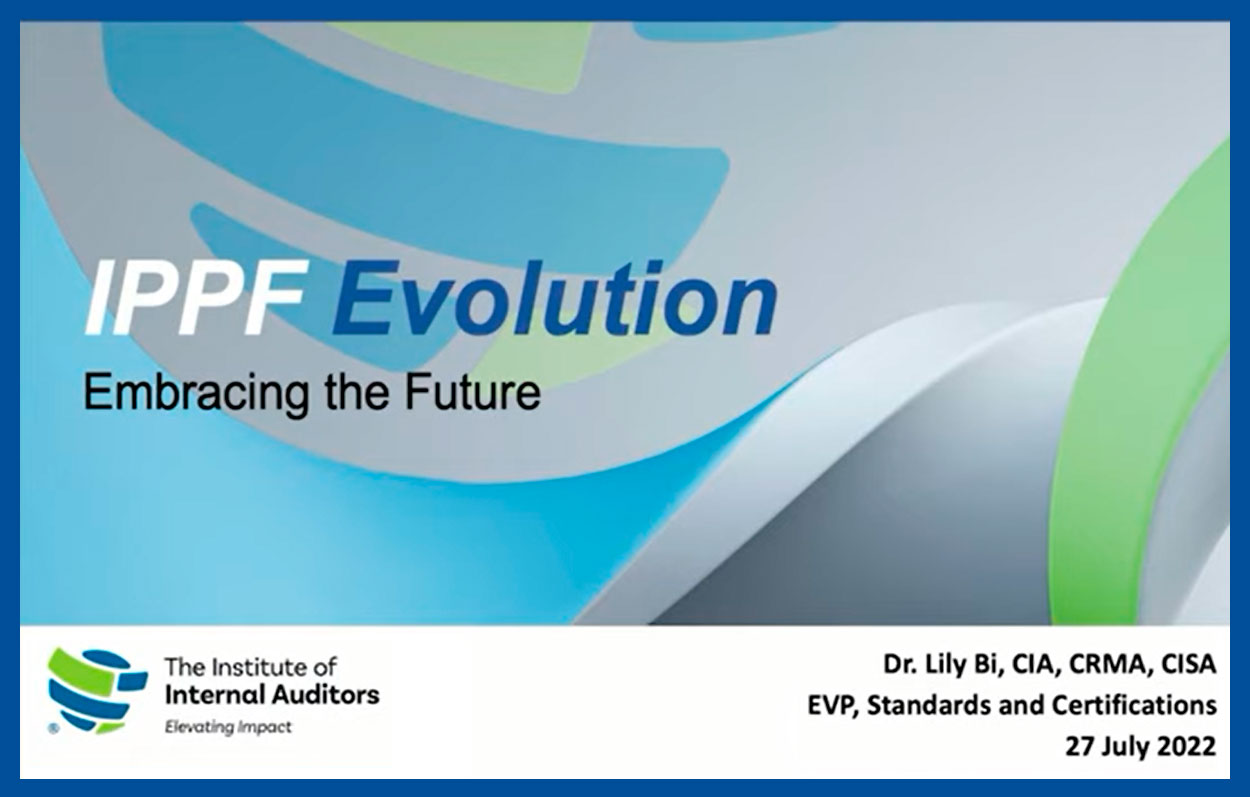 IPPF Evolution
Embracing the Future

The Institute of
Internal Auditors
Elevating Impact

Dr. Lily Bi, CIA, CRMA, CISA
EVP, Standards and Certifications
27 July 2022